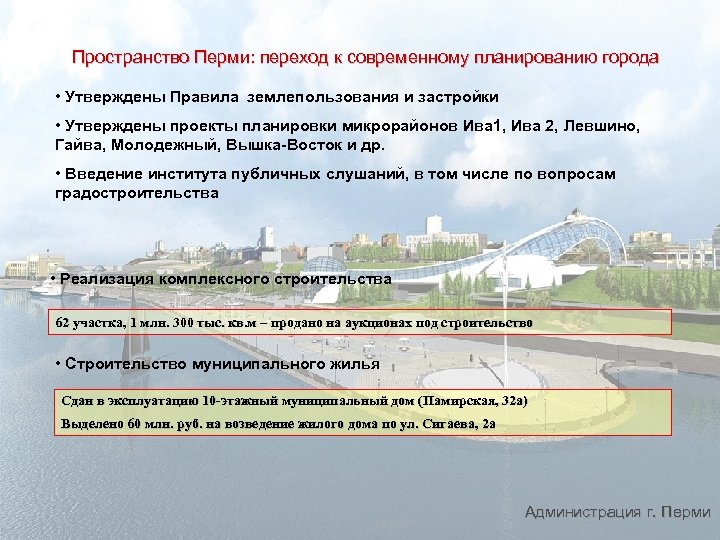 Пространство Перми: переход к современному планированию города

• Утверждены Правила землепользования и застройки

• Утверждены проекты планировки микрорайонов Ива1, Ива 2, Левшино, Гайва, Молодежный, Вышка-Восток и др.

• Введение института публичных слушаний, в том числе по вопросам градостроительства

• Реализация комплексного строительства

62 участка, 1 млн. 300 тыс. кв.м – продано на аукционах под строительство

• Строительство муниципального жилья

Сдан в эксплуатацию 10-этажный муниципальный дом (Памирская, 32а)

Выделено 60 млн. руб. на возведение жилого дома по ул. Сигаева, 2а

Администрация г. Перми